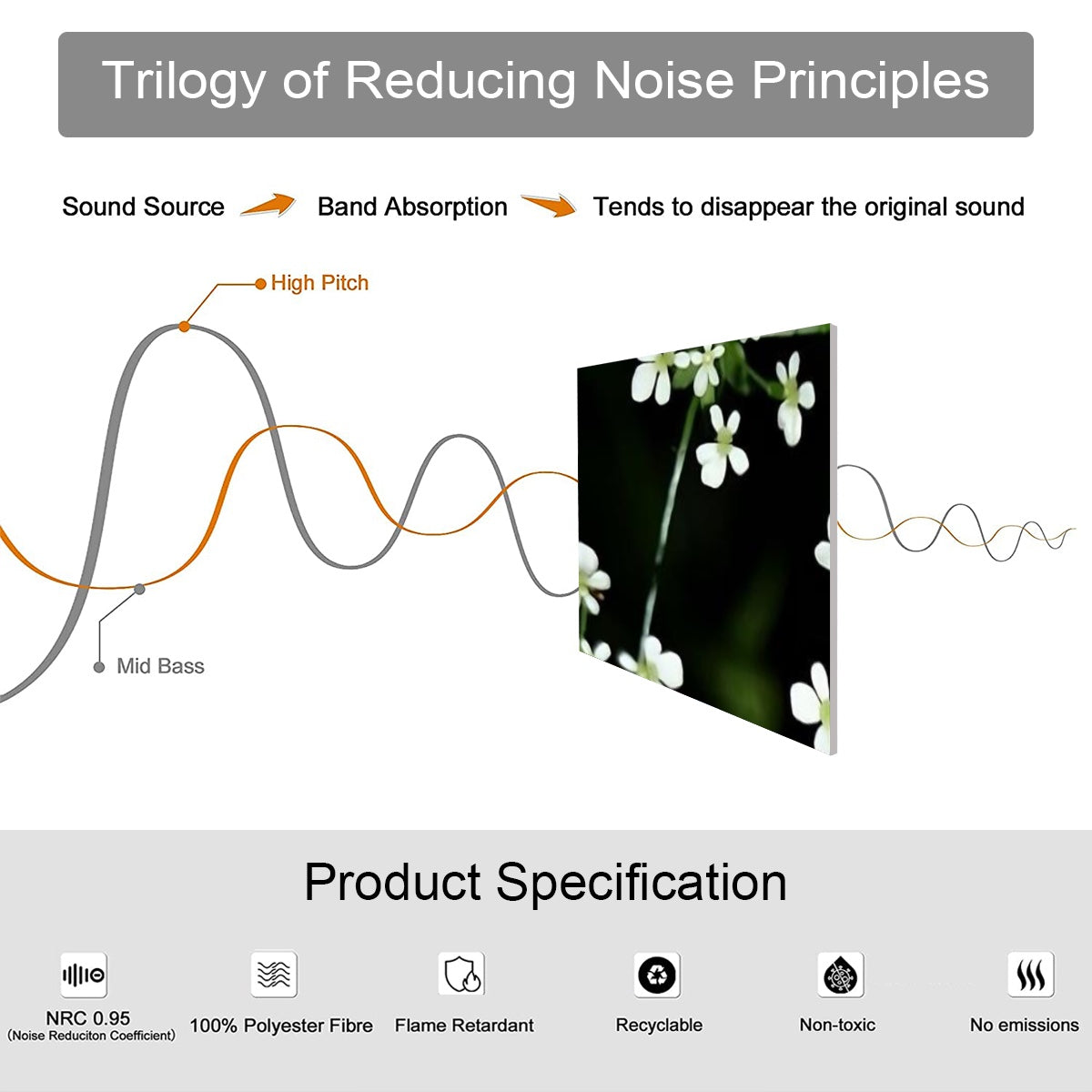 Trilogy of Reducing Noise Principles

Sound Source Band Absorption Tends to disappear the original sound

High Pitch

Mid Bass

Product Specification

NRC 0.95
(Noise Reduciton Coefficient)

100% Polyester Fibre

Flame Retardant

Recyclable

Non-toxic

No emissions